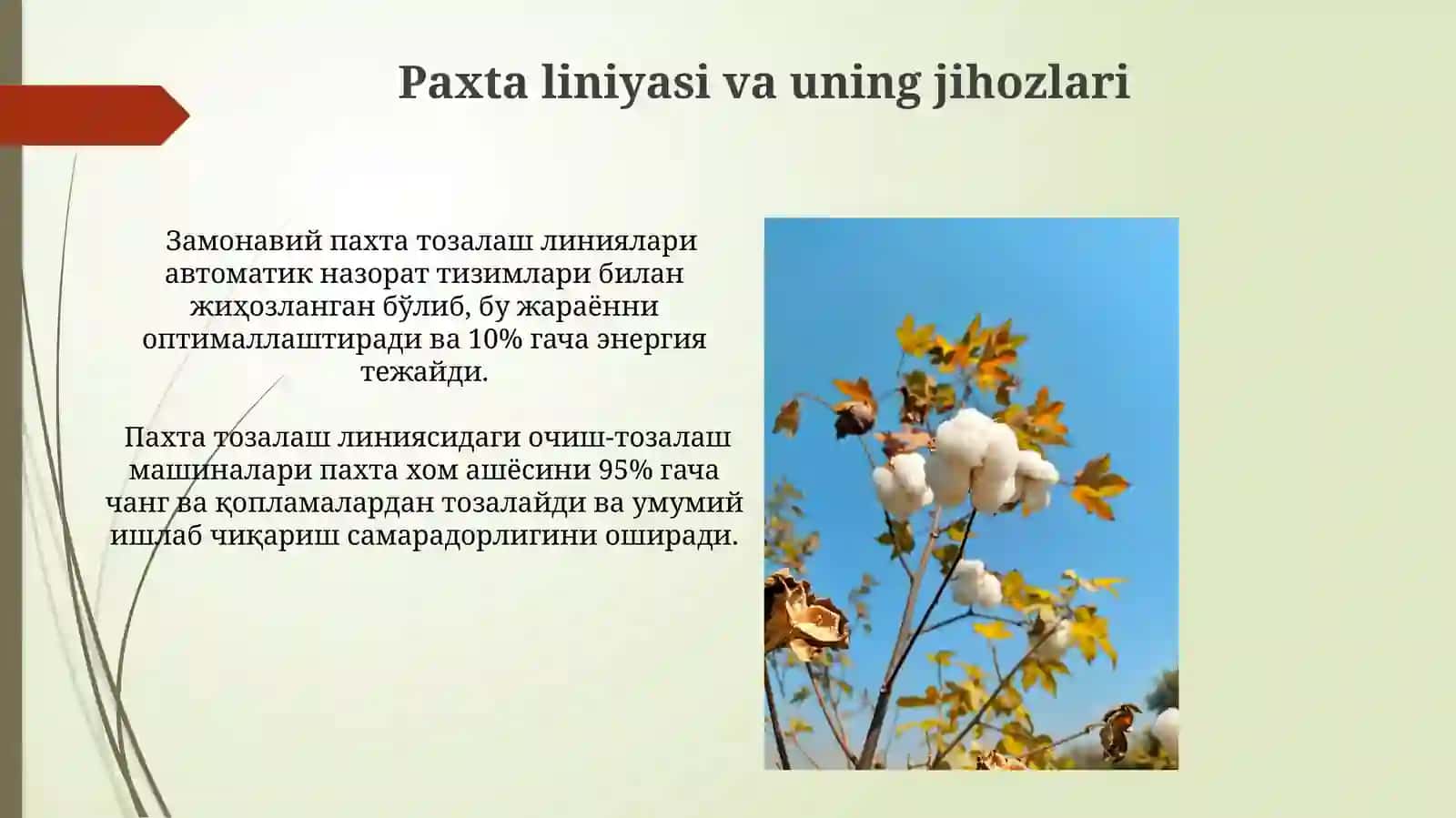 Paxta liniyasi va uning jihozlari

Замонавий пахта тозалаш линиялари автоматик назорат тизимлари билан жиҳозланган бўлиб, бу жараённи оптималлаштиради ва 10% гача энергия тежайди.

Пахта тозалаш линиясидаги очиш-тозалаш машиналари пахта хом ашёсини 95% гача чанг ва қопламалардан тозалайди ва умумий ишлаб чиқариш самарадорлигини оширади.